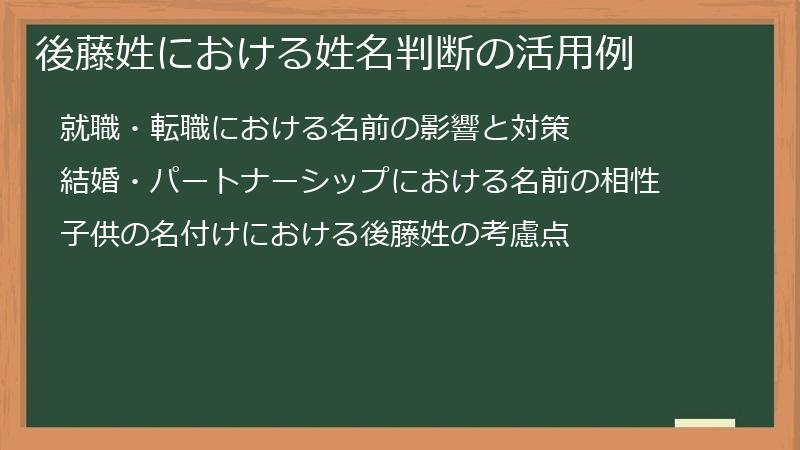 後藤姓における姓名判断の活用例

就職・転職における名前の影響と対策

結婚・パートナーシップにおける名前の相性

子供の名付けにおける後藤姓の考慮点